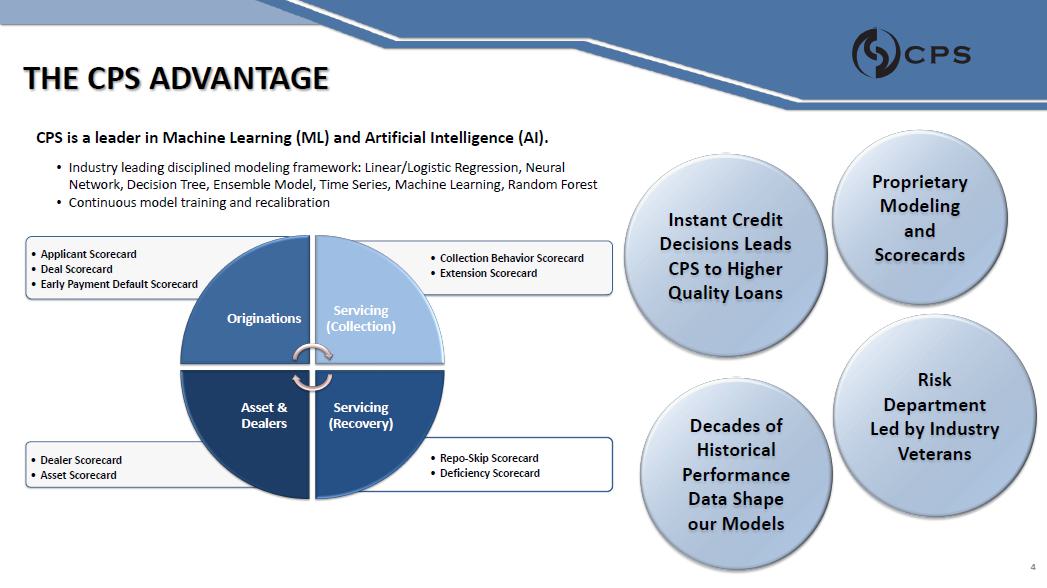 CPS

THE CPS ADVANTAGE

CPS is a leader in Machine Learning (ML) and Artificial Intelligence (AI).

• Industry leading disciplined modeling framework: Linear/Logistic Regression, Neural Network, Decision Tree, Ensemble Model, Time Series, Machine Learning, Random Forest
• Continuous model training and recalibration

• Applicant Scorecard
• Deal Scorecard
• Early Payment Default Scorecard

• Collection Behavior Scorecard
• Extension Scorecard

Originations

Servicing (Collection)

Asset & Dealers

Servicing (Recovery)

• Dealer Scorecard
• Asset Scorecard

• Repo-Skip Scorecard
• Deficiency Scorecard

Instant Credit Decisions Leads CPS to Higher Quality Loans

Proprietary Modeling and Scorecards

Decades of Historical Performance Data Shape our Models

Risk Department Led by Industry Veterans

4